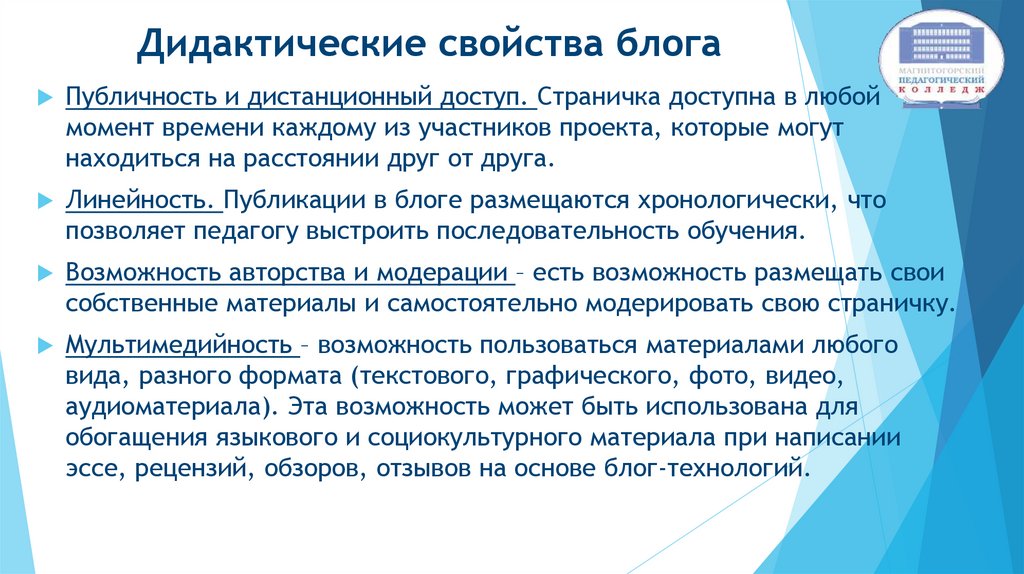 Дидактические свойства блога

МАГНИТОГОРСКИЙ ПЕДАГОГИЧЕСКИЙ КОЛЛЕДЖ

Публичность и дистанционный доступ. Страничка доступна в любой момент времени каждому из участников проекта, которые могут находиться на расстоянии друг от друга.

Линейность. Публикации в блоге размещаются хронологически, что позволяет педагогу выстроить последовательность обучения.

Возможность авторства и модерации – есть возможность размещать свои собственные материалы и самостоятельно модерировать свою страничку.

Мультимедийность – возможность пользоваться материалами любого вида, разного формата (текстового, графического, фото, видео, аудиоматериала). Эта возможность может быть использована для обогащения языкового и социокультурного материала при написании эссе, рецензий, обзоров, отзывов на основе блог-технологий.